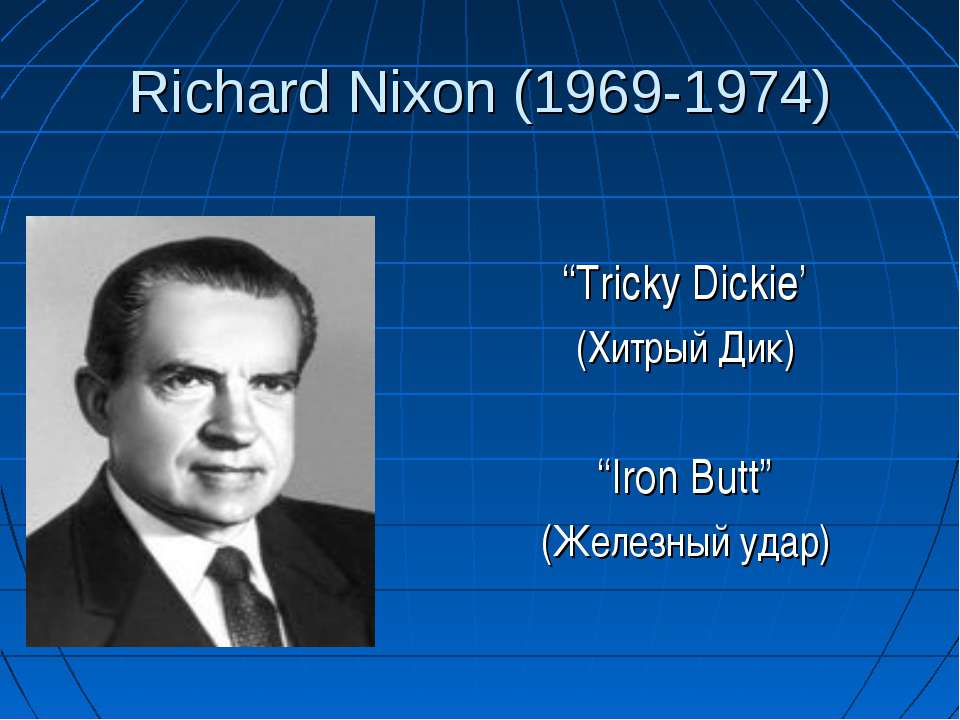 Richard Nixon (1969-1974)

“Tricky Dickie’
(Хитрый Дик)

“Iron Butt”
(Железный удар)